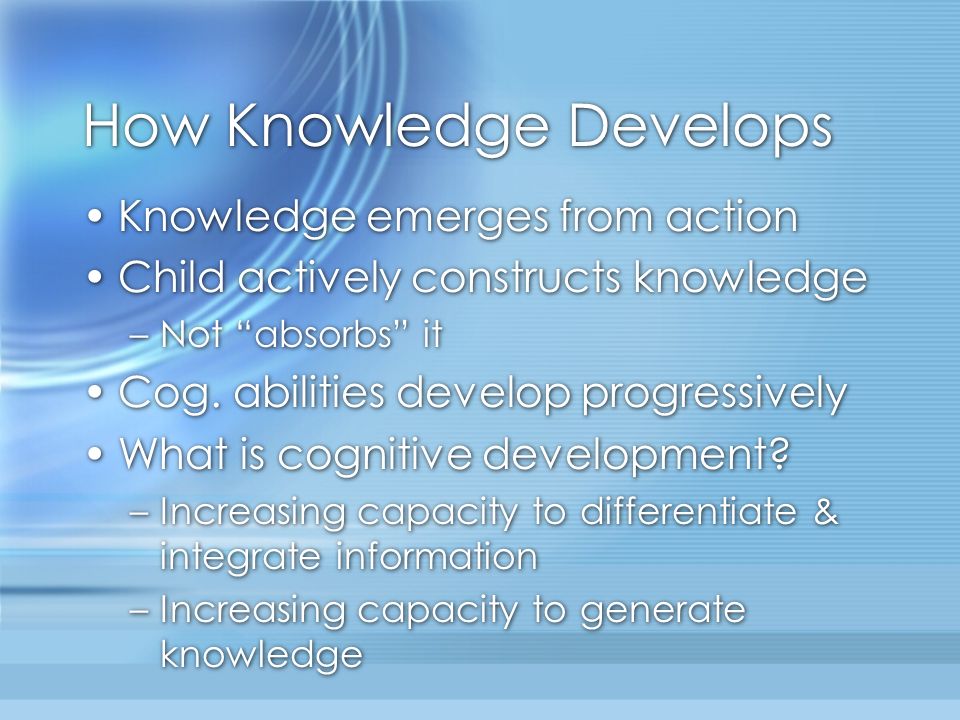 How Knowledge Develops

• Knowledge emerges from action
• Child actively constructs knowledge
– Not “absorbs” it
• Cog. abilities develop progressively
• What is cognitive development?
– Increasing capacity to differentiate & integrate information
– Increasing capacity to generate knowledge